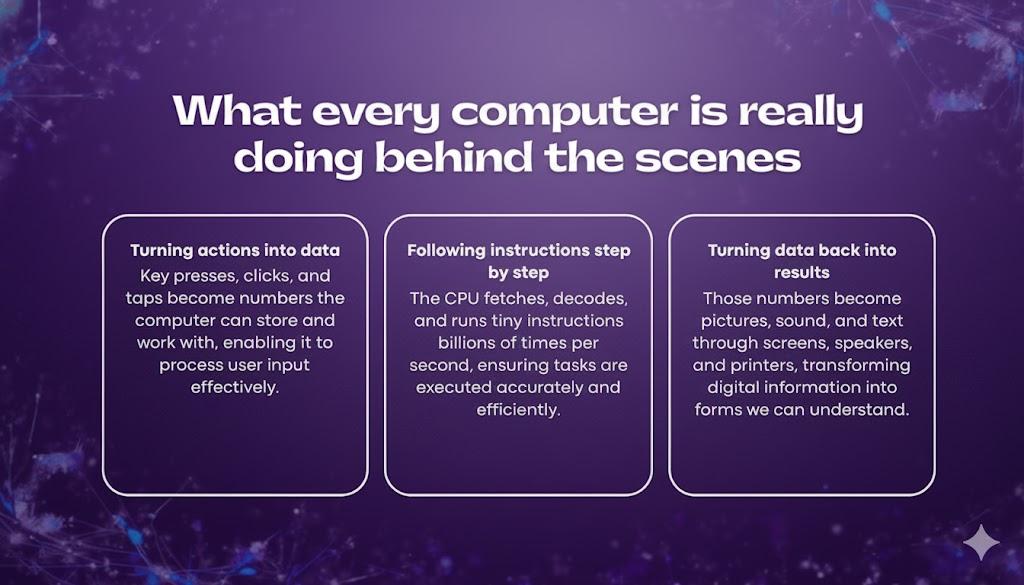 What every computer is really doing behind the scenes

Turning actions into data
Key presses, clicks, and taps become numbers the computer can store and work with, enabling it to process user input effectively.

Following instructions step by step
The CPU fetches, decodes, and runs tiny instructions billions of times per second, ensuring tasks are executed accurately and efficiently.

Turning data back into results
Those numbers become pictures, sound, and text through screens, speakers, and printers, transforming digital information into forms we can understand.